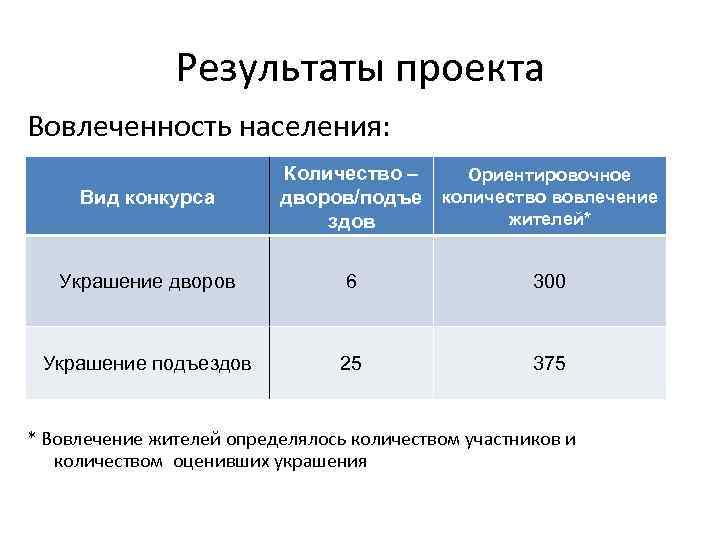 Результаты проекта

Вовлеченность населения:

| Вид конкурса | Количество – дворов/подъездов | Ориентировочное количество вовлечение жителей* |
|---|---|---|
| Украшение дворов | 6 | 300 |
| Украшение подъездов | 25 | 375 |

* Вовлечение жителей определялось количеством участников и количеством оценивших украшения